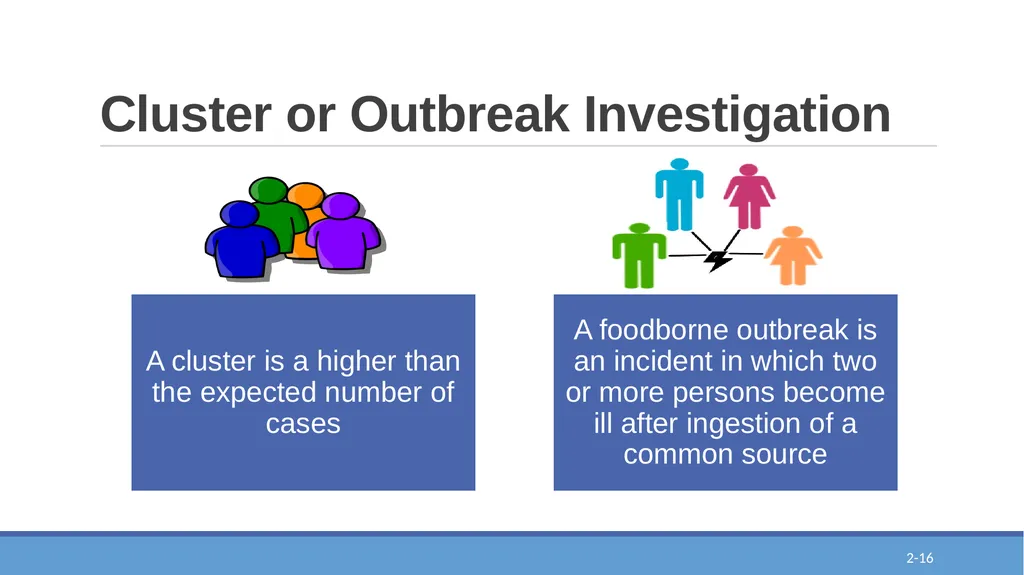 Cluster or Outbreak Investigation

A cluster is a higher than the expected number of cases

A foodborne outbreak is an incident in which two or more persons become ill after ingestion of a common source

2-16